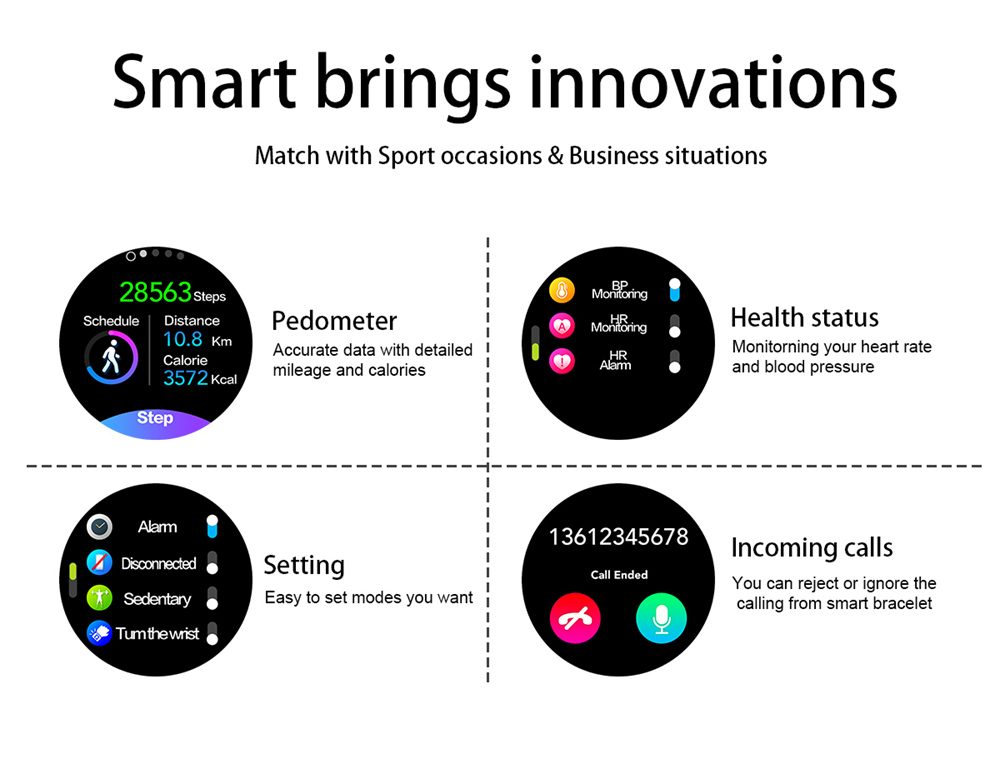 Smart brings innovations

Match with Sport occasions & Business situations

28563 Steps
Schedule
Distance
10.8 Km
Calorie
3572 Kcal
Step

Pedometer
Accurate data with detailed mileage and calories

BP Monitoring
HR Monitoring
HR Alarm

Health status
Monitorning your heart rate and blood pressure

Alarm
Disconnected
Sedentary
Turn the wrist

Setting
Easy to set modes you want

13612345678
Call Ended

Incoming calls
You can reject or ignore the calling from smart bracelet